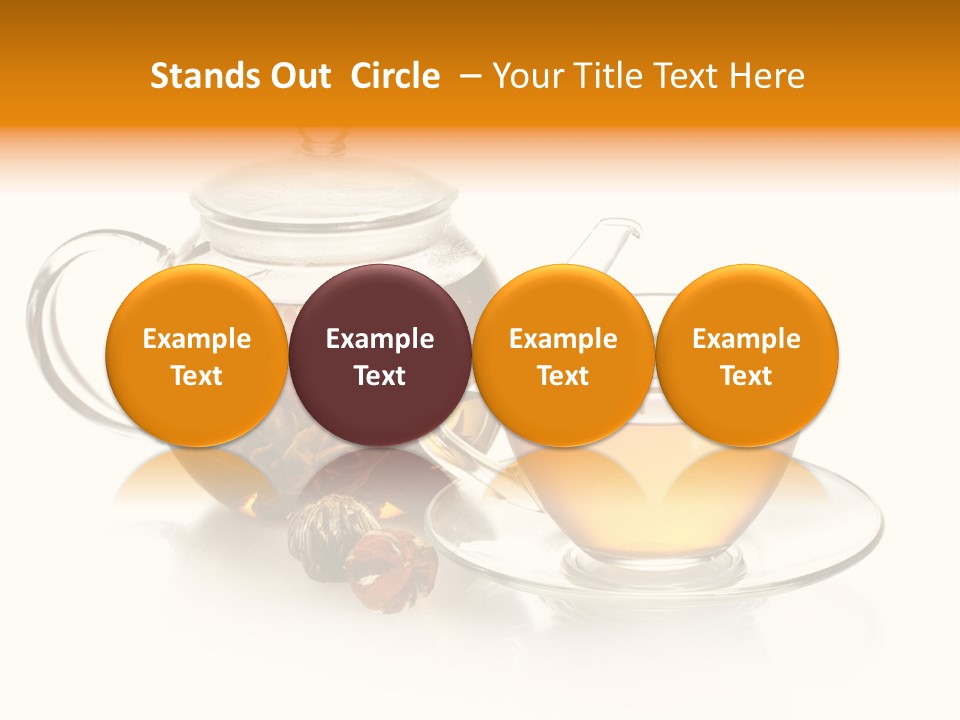 Stands Out Circle – Your Title Text Here

Example Text

Example Text

Example Text

Example Text